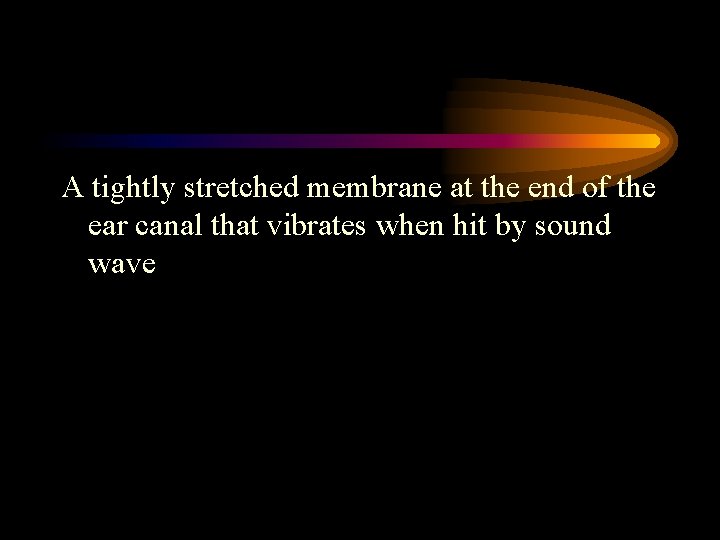 A tightly stretched membrane at the end of the ear canal that vibrates when hit by sound wave